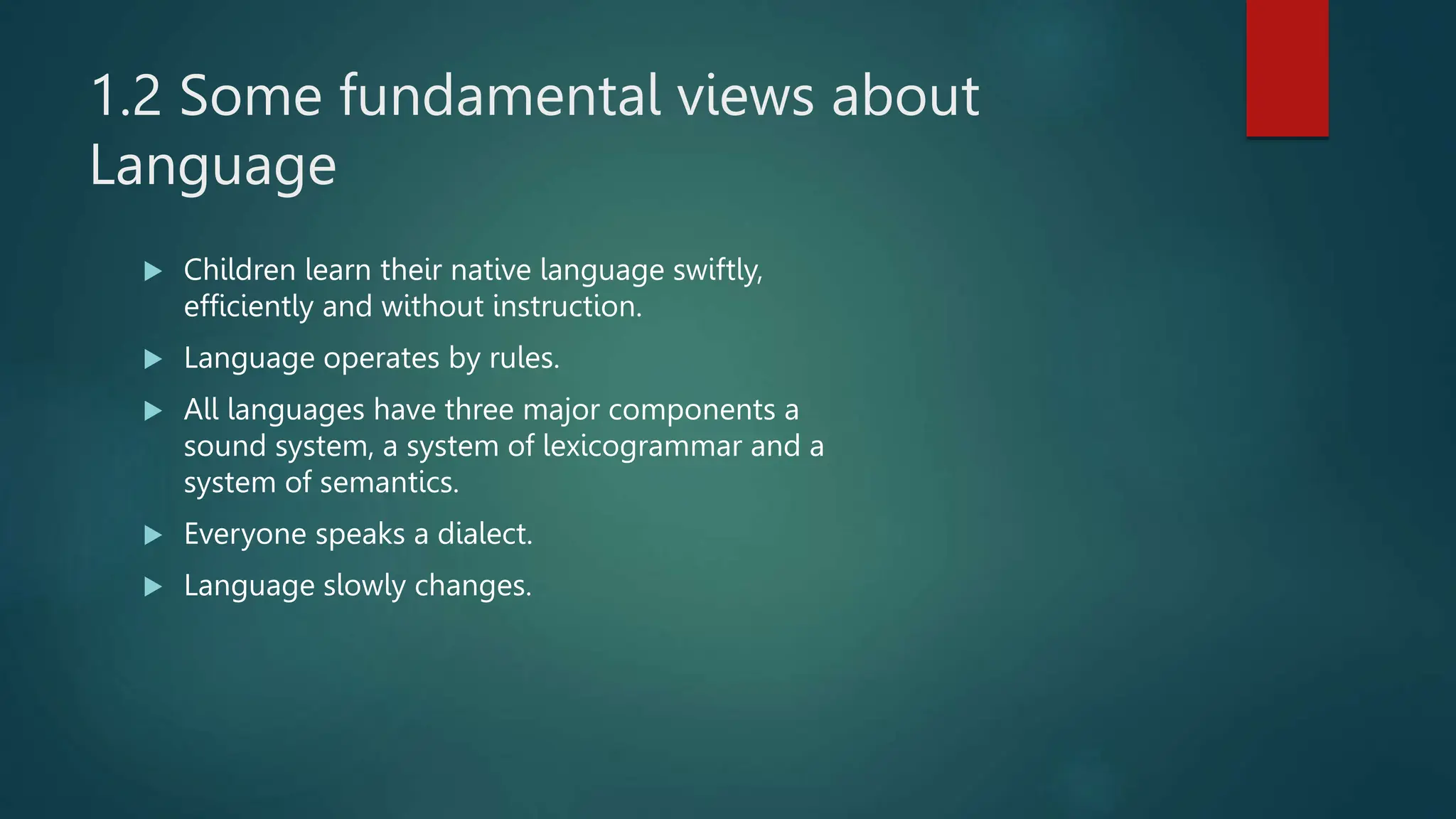 1.2 Some fundamental views about Language

▶ Children learn their native language swiftly, efficiently and without instruction.

▶ Language operates by rules.

▶ All languages have three major components a sound system, a system of lexicogrammar and a system of semantics.

▶ Everyone speaks a dialect.

▶ Language slowly changes.